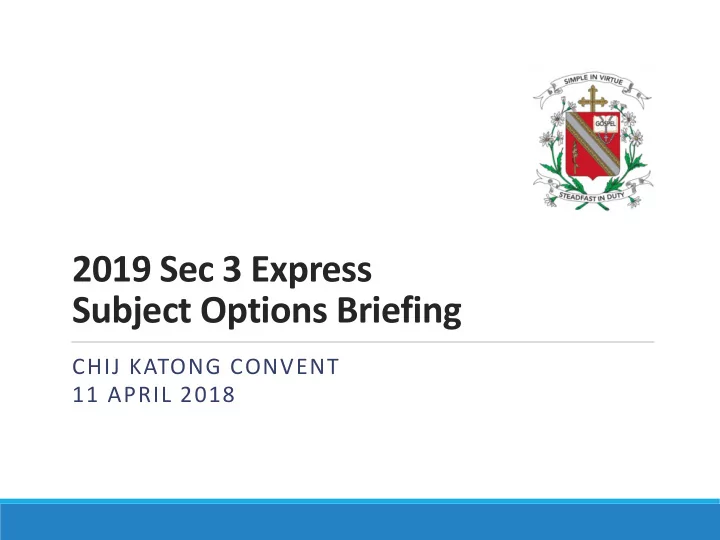 SIMPLE IN VIRTUE
GOSPEL
STEADFAST IN DUTY

2019 Sec 3 Express
Subject Options Briefing

CHIJ KATONG CONVENT
11 APRIL 2018